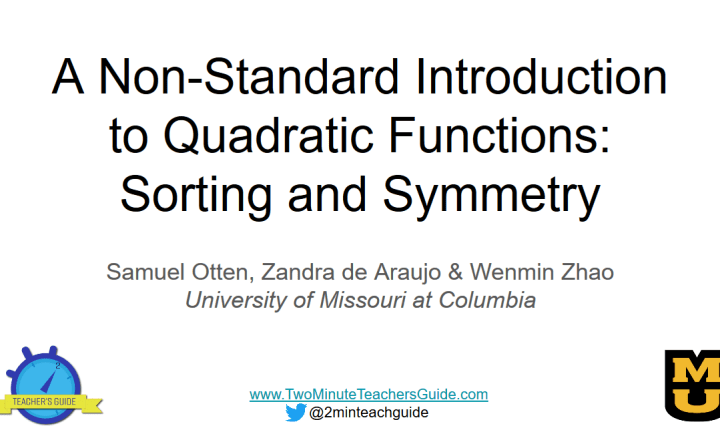 A Non-Standard Introduction to Quadratic Functions: Sorting and Symmetry

Samuel Otten, Zandra de Araujo & Wenmin Zhao
University of Missouri at Columbia

2
TEACHER'S GUIDE

www.TwoMinuteTeachersGuide.com
@2minteachguide

MU